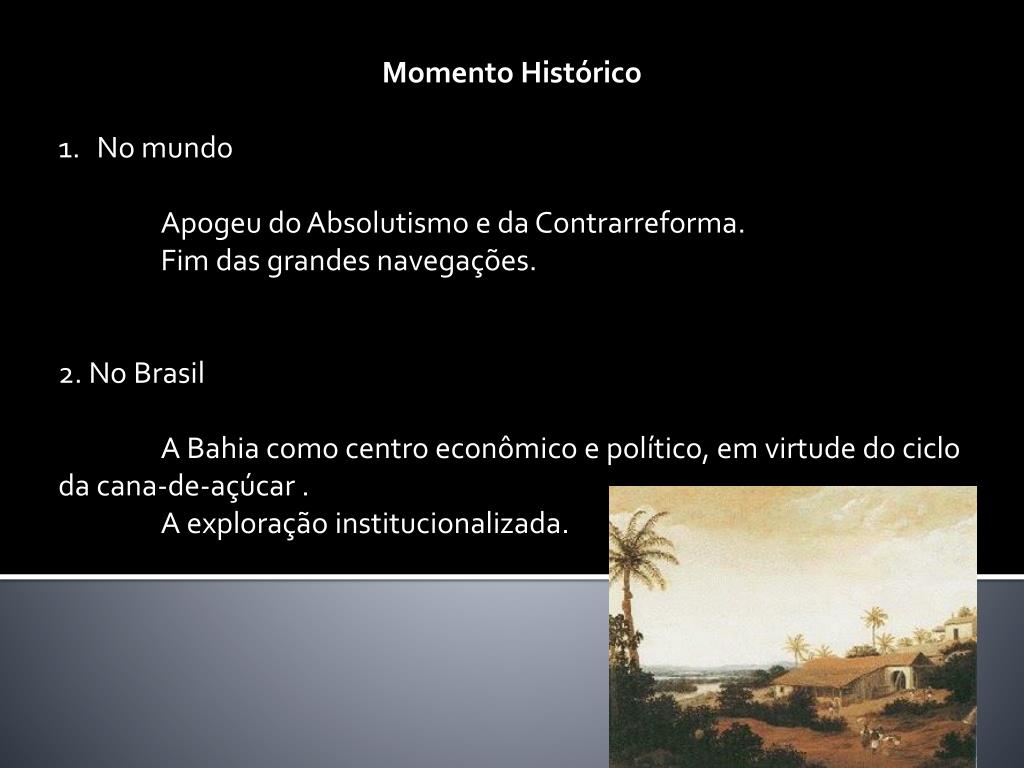 Momento Histórico

1. No mundo

Apogeu do Absolutismo e da Contrarreforma.
Fim das grandes navegações.

2. No Brasil

A Bahia como centro econômico e político, em virtude do ciclo da cana-de-açúcar .
A exploração institucionalizada.